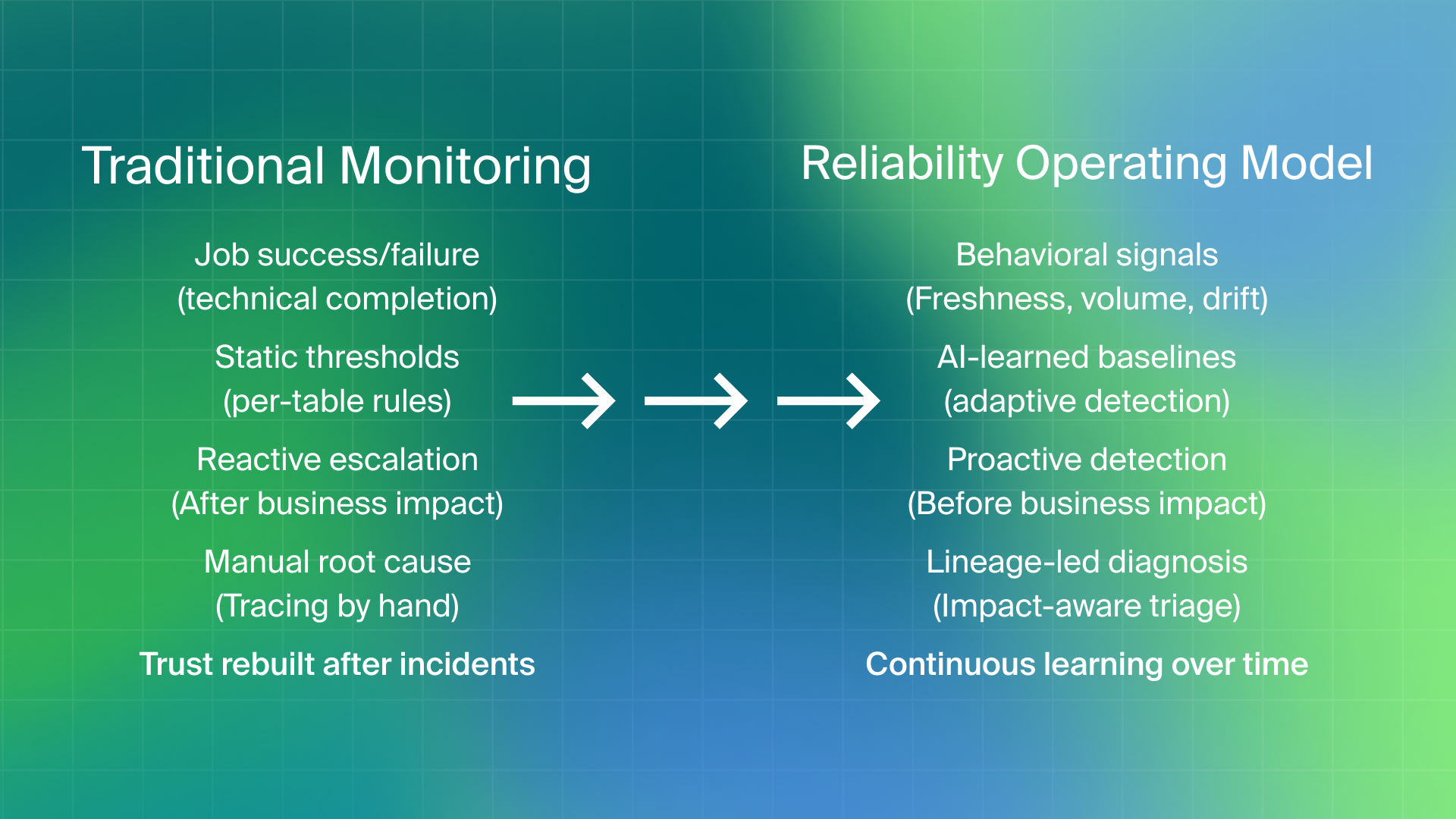 Traditional Monitoring

Job success/failure
(technical completion)

Static thresholds
(per-table rules)

Reactive escalation
(After business impact)

Manual root cause
(Tracing by hand)

Trust rebuilt after incidents

Reliability Operating Model

Behavioral signals
(Freshness, volume, drift)

AI-learned baselines
(adaptive detection)

Proactive detection
(Before business impact)

Lineage-led diagnosis
(Impact-aware triage)

Continuous learning over time